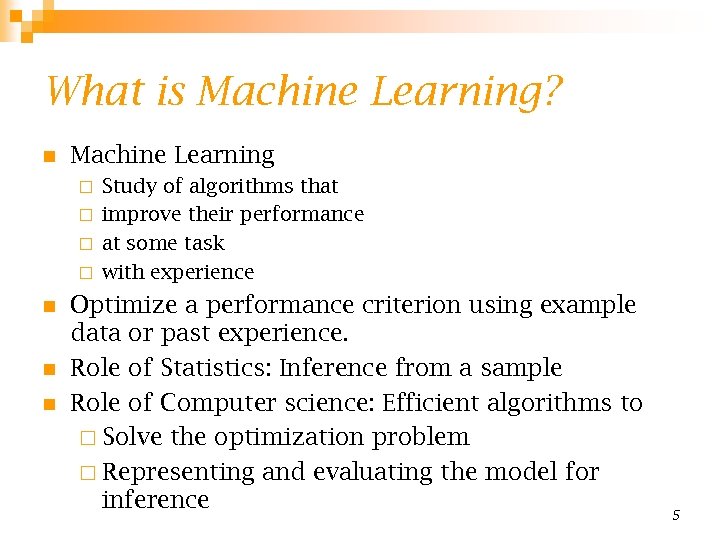 What is Machine Learning?

- Machine Learning
  - Study of algorithms that
  - improve their performance
  - at some task
  - with experience
- Optimize a performance criterion using example data or past experience.
- Role of Statistics: Inference from a sample
- Role of Computer science: Efficient algorithms to
  - Solve the optimization problem
  - Representing and evaluating the model for inference

5